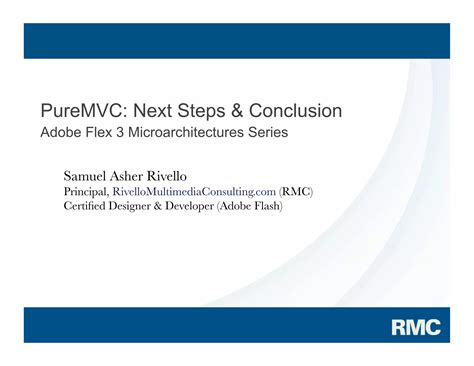 PureMVC: Next Steps & Conclusion
Adobe Flex 3 Microarchitectures Series

Samuel Asher Rivello
Principal, RivelloMultimediaConsulting.com (RMC)
Certified Designer & Developer (Adobe Flash)

RMC